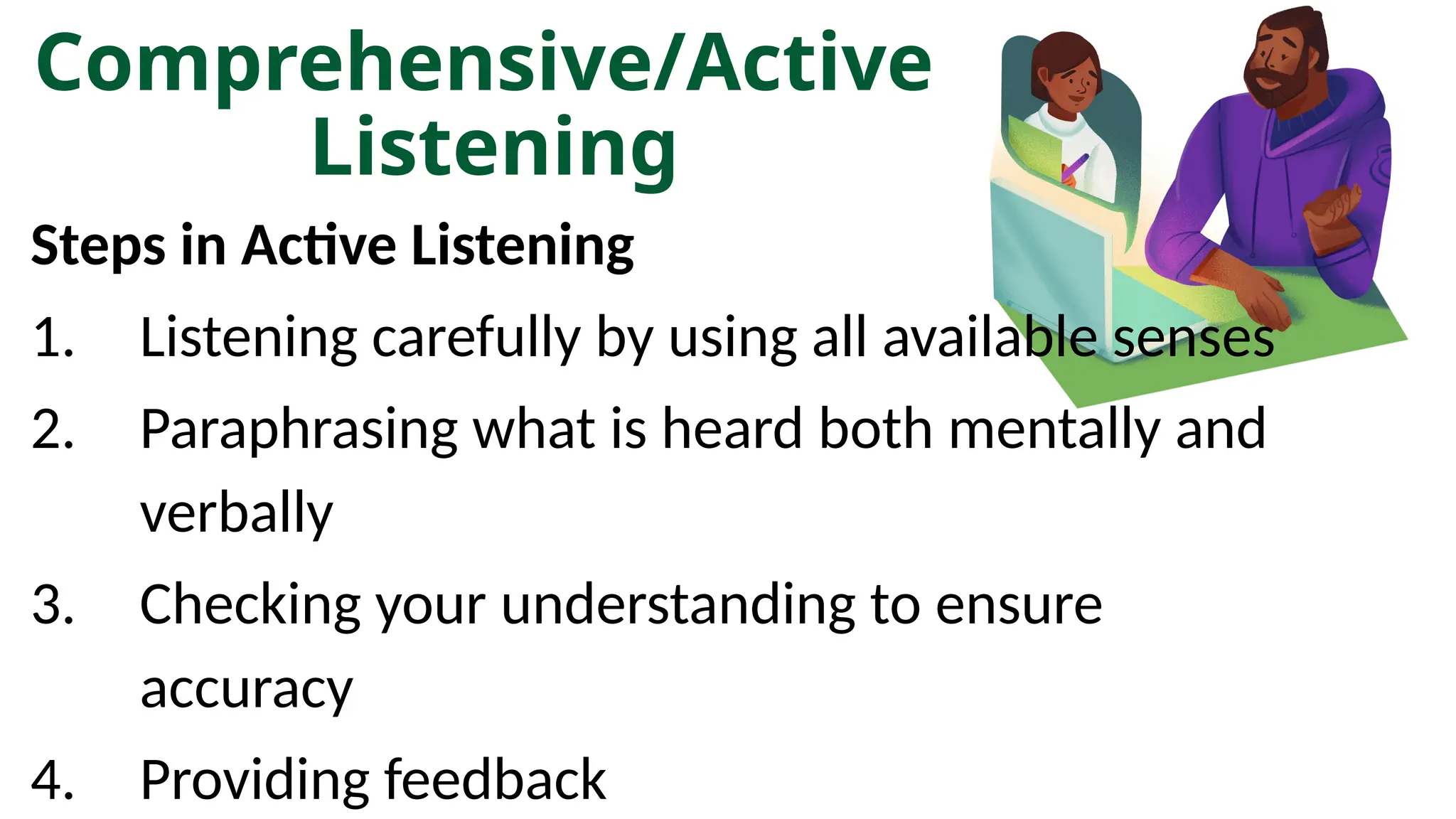 Comprehensive/Active Listening

Steps in Active Listening

1. Listening carefully by using all available senses

2. Paraphrasing what is heard both mentally and verbally

3. Checking your understanding to ensure accuracy

4. Providing feedback